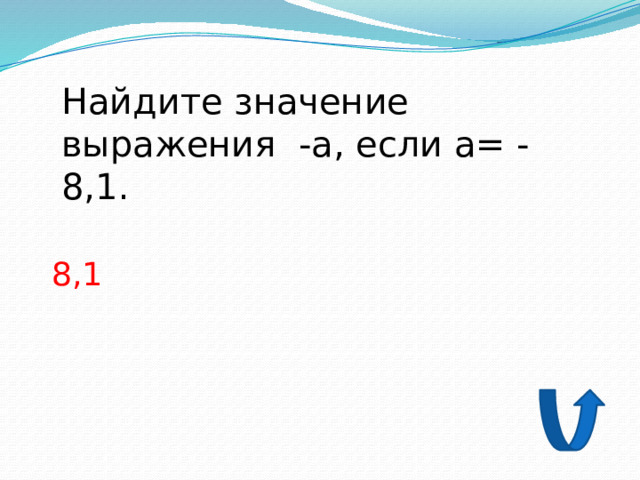 Найдите значение выражения -а, если а= -8,1.

8,1